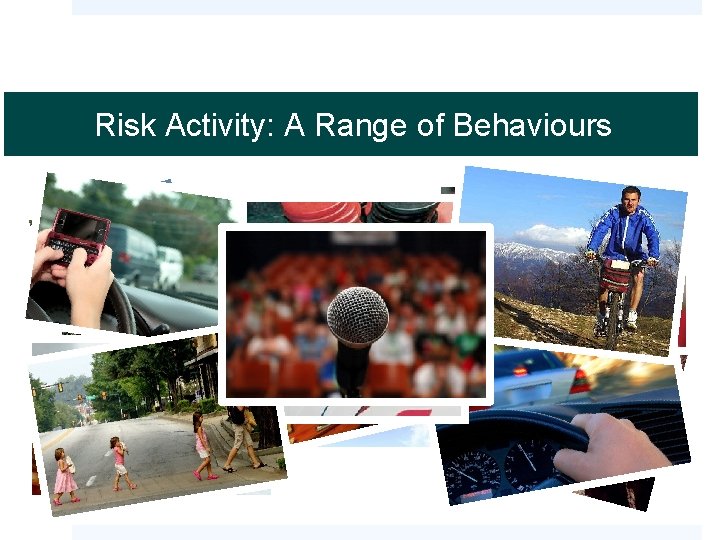 Risk Activity: A Range of Behaviours